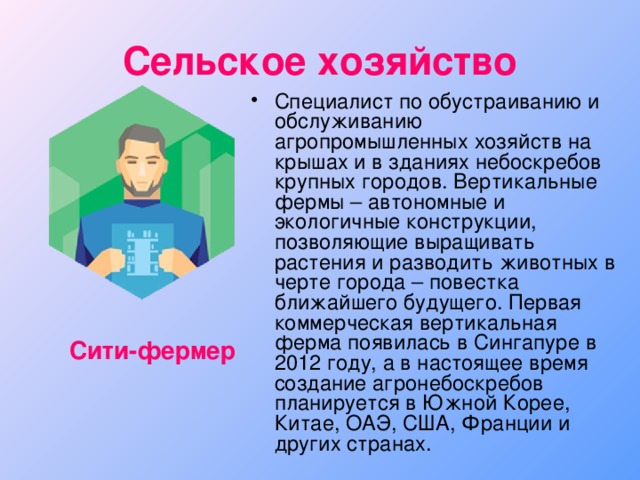 Сельское хозяйство

Сити-фермер

• Специалист по обустраиванию и обслуживанию агропромышленных хозяйств на крышах и в зданиях небоскребов крупных городов. Вертикальные фермы – автономные и экологичные конструкции, позволяющие выращивать растения и разводить животных в черте города – повестка ближайшего будущего. Первая коммерческая вертикальная ферма появилась в Сингапуре в 2012 году, а в настоящее время создание агронебоскребов планируется в Южной Корее, Китае, ОАЭ, США, Франции и других странах.